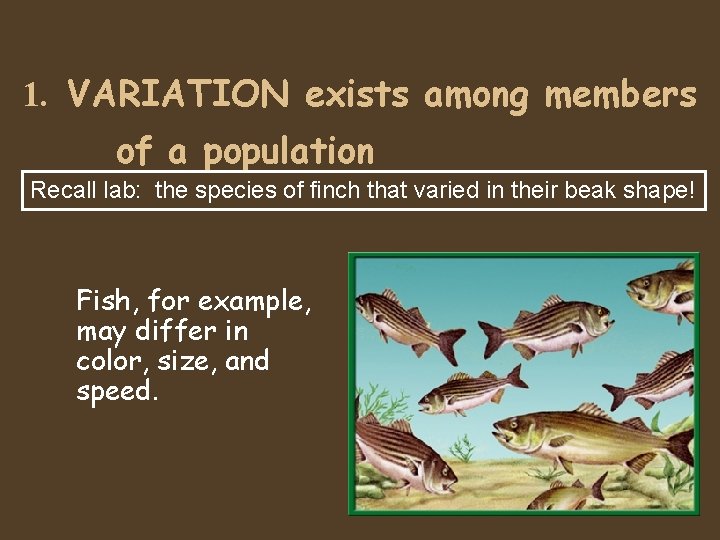 1. VARIATION exists among members of a population

Recall lab: the species of finch that varied in their beak shape!

Fish, for example, may differ in color, size, and speed.